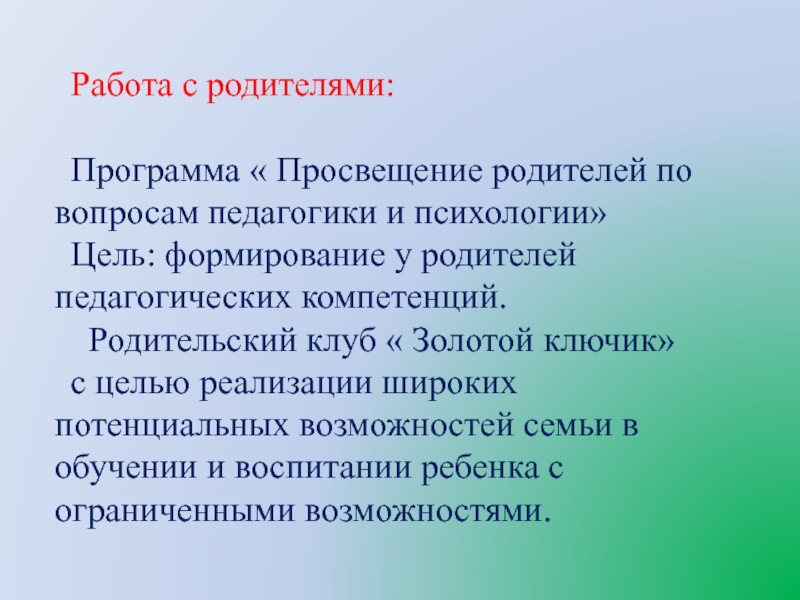 Работа с родителями:

Программа « Просвещение родителей по вопросам педагогики и психологии»
Цель: формирование у родителей педагогических компетенций.
Родительский клуб « Золотой ключик»
с целью реализации широких потенциальных возможностей семьи в обучении и воспитании ребенка с ограниченными возможностями.